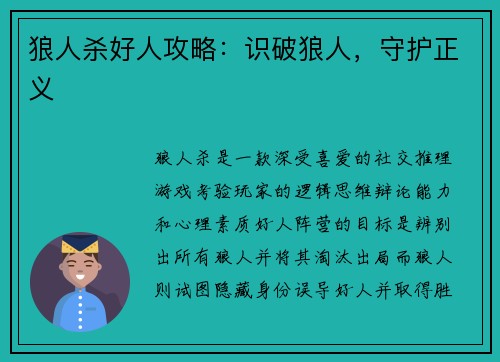 狼人杀好人攻略：识破狼人，守护正义

狼人杀是一款深受喜爱的社交推理游戏考验玩家的逻辑思维辩论能力和心理素质好人阵营的目标是辨别出所有狼人并将其淘汰出局而狼人则试图隐藏身份误导好人并取得胜